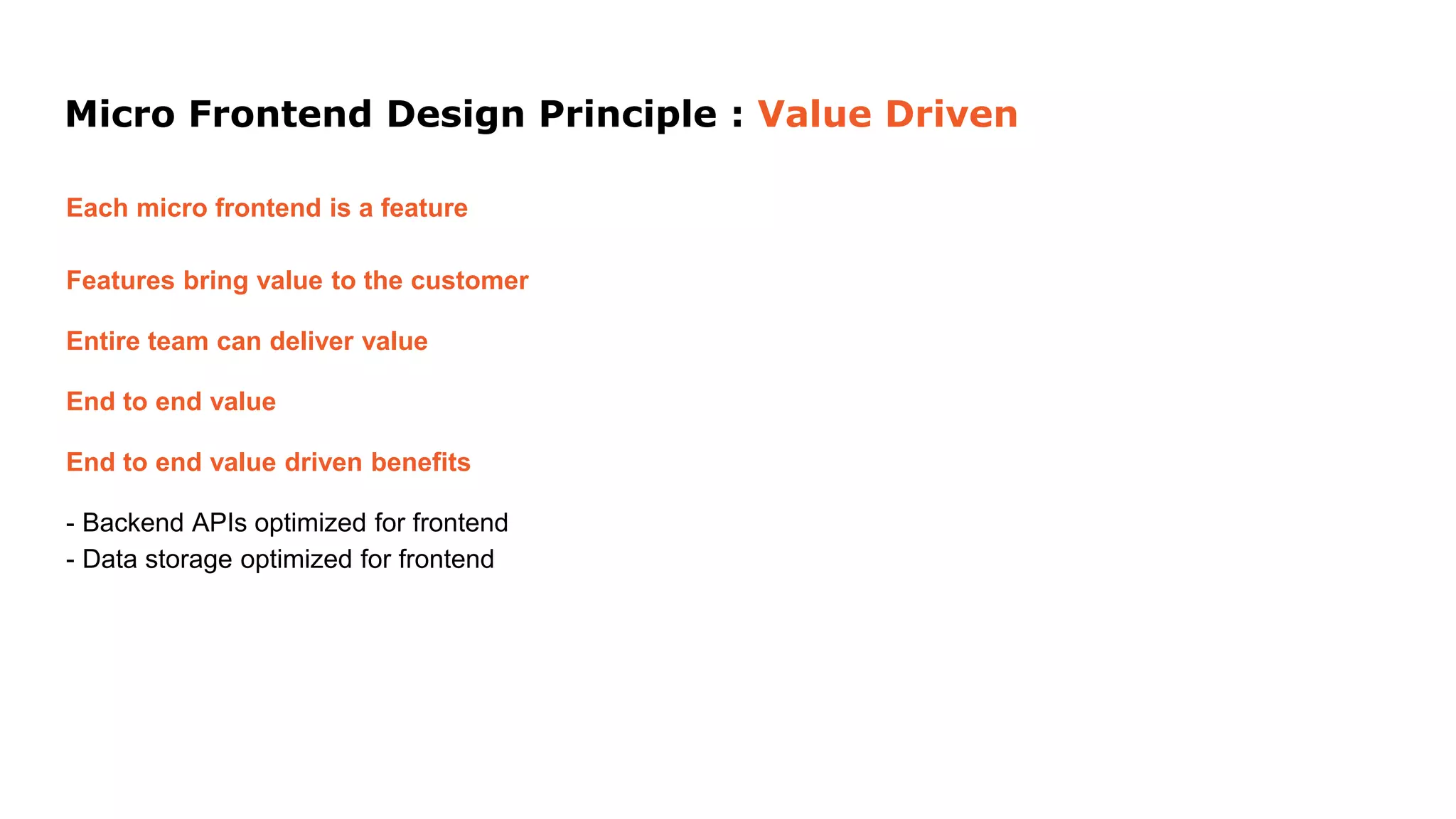 Micro Frontend Design Principle : Value Driven

Each micro frontend is a feature

Features bring value to the customer

Entire team can deliver value

End to end value

End to end value driven benefits

- Backend APIs optimized for frontend
- Data storage optimized for frontend